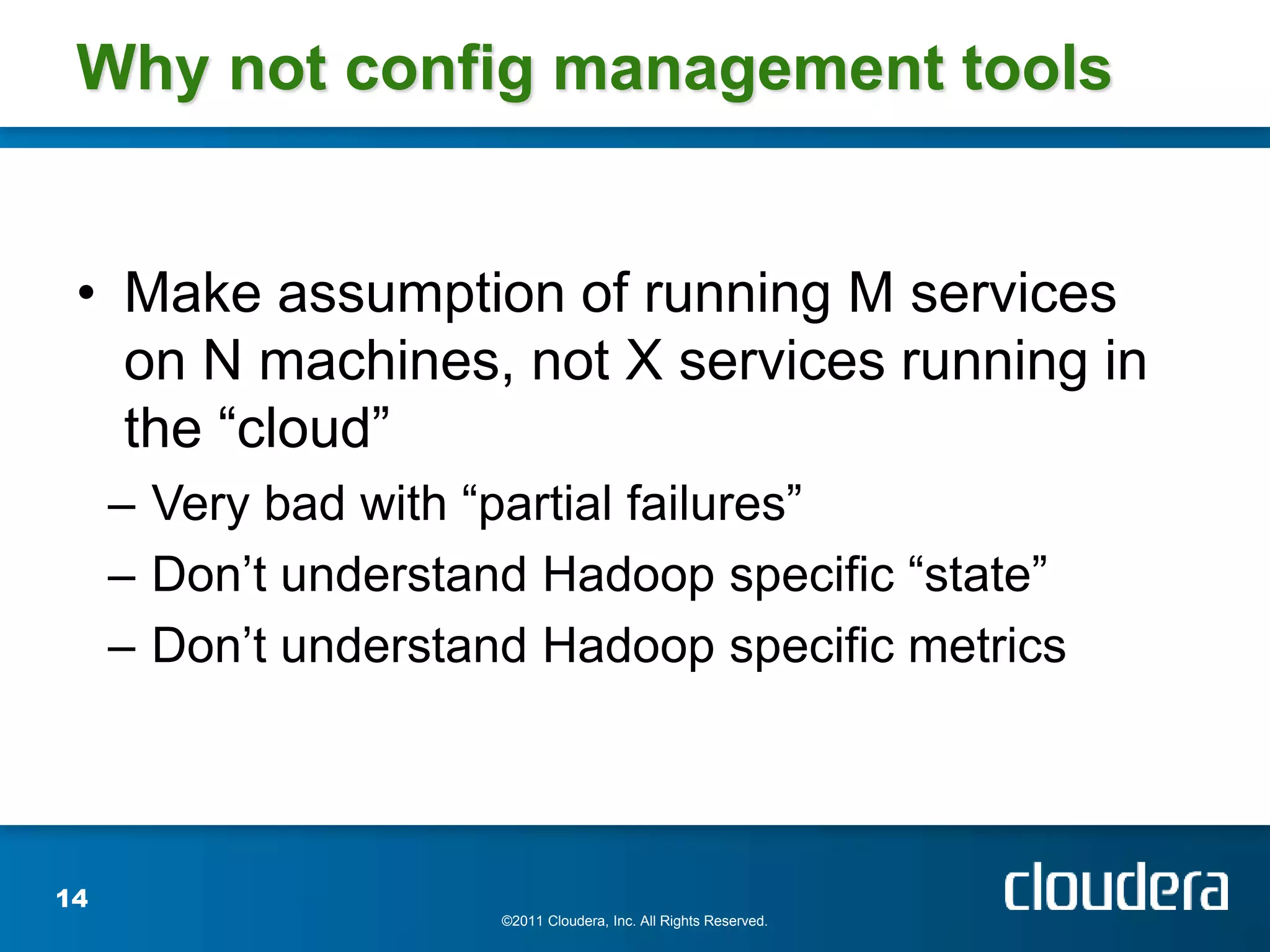 Why not config management tools

• Make assumption of running M services on N machines, not X services running in the “cloud”

– Very bad with “partial failures”

– Don’t understand Hadoop specific “state”

– Don’t understand Hadoop specific metrics

14

©2011 Cloudera, Inc. All Rights Reserved.

cloudera